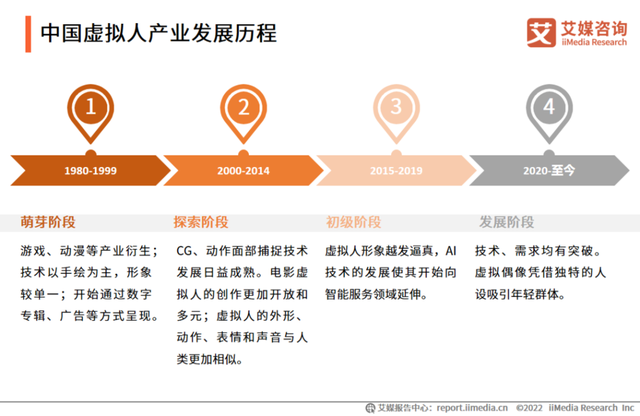 中国虚拟人产业发展历程

艾 艾媒咨询 iiMedia Research

1
1980-1999
萌芽阶段
游戏、动漫等产业衍生；技术以手绘为主，形象较单一；开始通过数字专辑、广告等方式呈现。

2
2000-2014
探索阶段
CG、动作面部捕捉技术发展日益成熟。电影虚拟人的创作更加开放和多元；虚拟人的外形、动作、表情和声音与人类更加相似。

3
2015-2019
初级阶段
虚拟人形象越发逼真，AI技术的发展使其开始向智能服务领域延伸。

4
2020-至今
发展阶段
技术、需求均有突破。虚拟偶像凭借独特的人设吸引年轻群体。

艾媒报告中心：report.iimedia.cn ©2022 iiMedia Research Inc